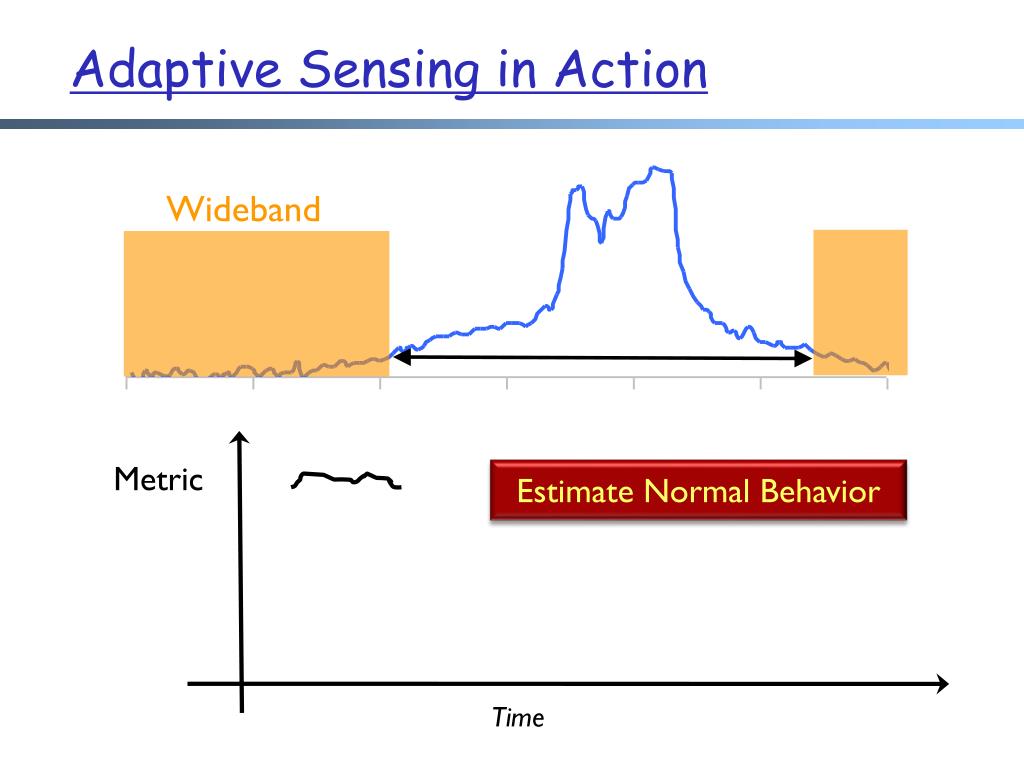 Adaptive Sensing in Action

Wideband

Metric

Estimate Normal Behavior

Time